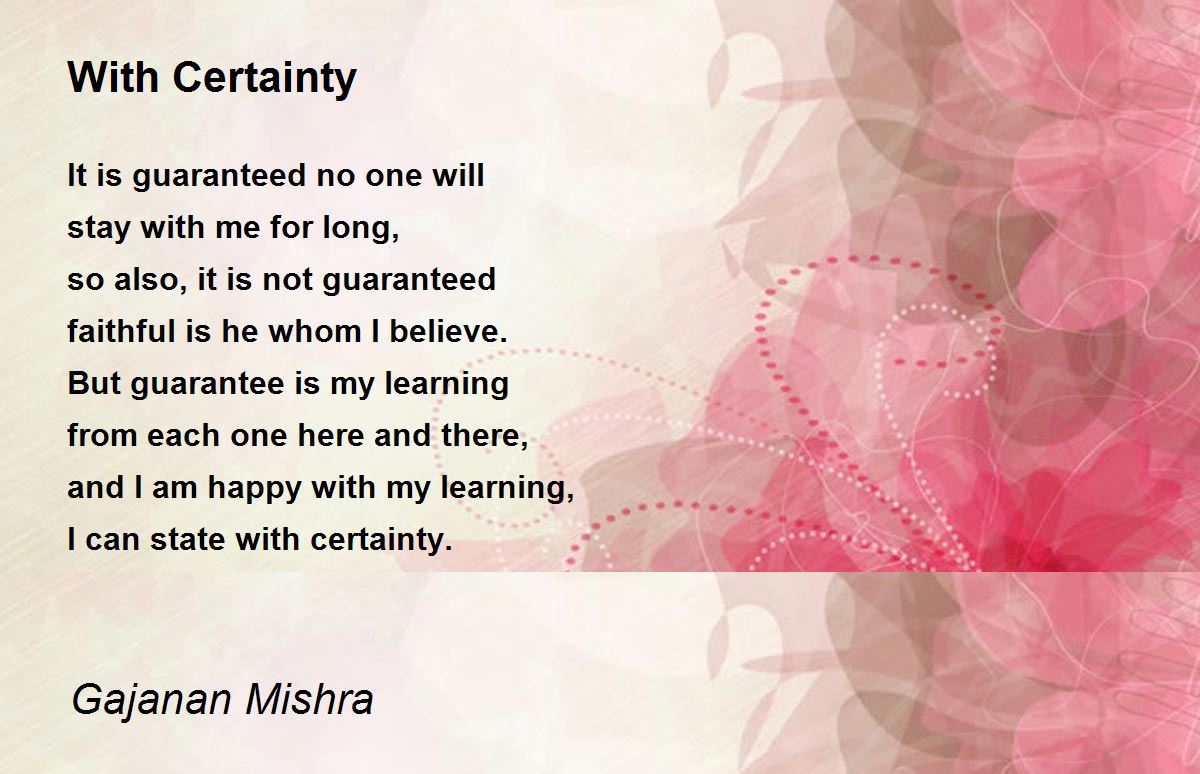 With Certainty

It is guaranteed no one will
stay with me for long,
so also, it is not guaranteed
faithful is he whom I believe.
But guarantee is my learning
from each one here and there,
and I am happy with my learning,
I can state with certainty.

Gajanan Mishra